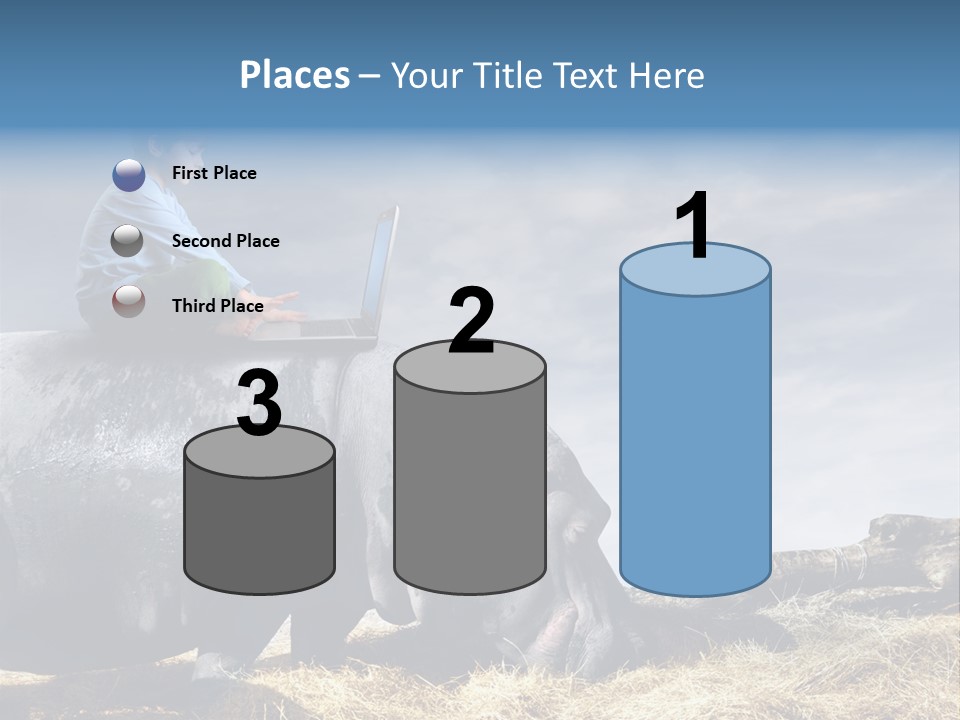 Places – Your Title Text Here

First Place

Second Place

Third Place

3

2

1